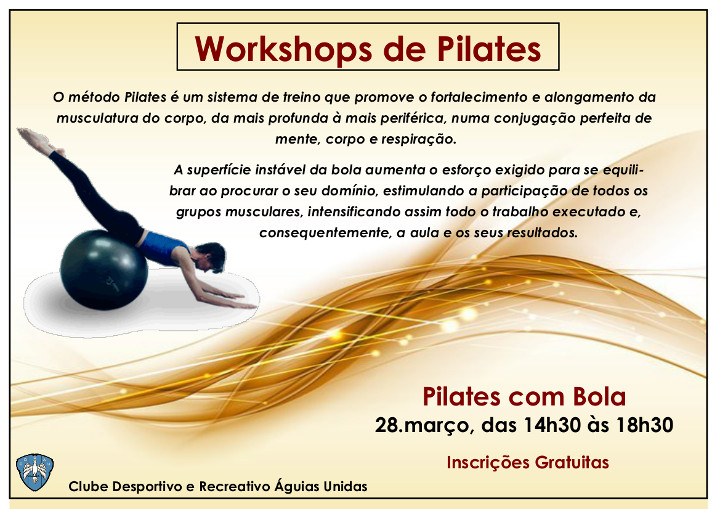 Workshops de Pilates

O método Pilates é um sistema de treino que promove o fortalecimento e alongamento da musculatura do corpo, da mais profunda à mais periférica, numa conjugação perfeita de mente, corpo e respiração.

A superfície instável da bola aumenta o esforço exigido para se equilibrar ao procurar o seu domínio, estimulando a participação de todos os grupos musculares, intensificando assim todo o trabalho executado e, consequentemente, a aula e os seus resultados.

Pilates com Bola
28.março, das 14h30 às 18h30

Inscrições Gratuitas

Clube Desportivo e Recreativo Águias Unidas